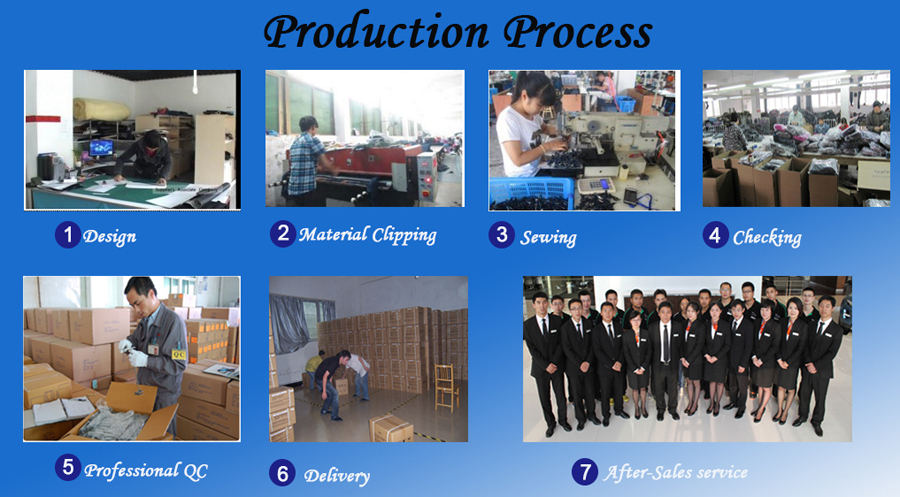 Production Process

1 Design

2 Material Clipping

3 Sewing

4 Checking

QC

5 Professional QC

6 Delivery

7 After-Sales service